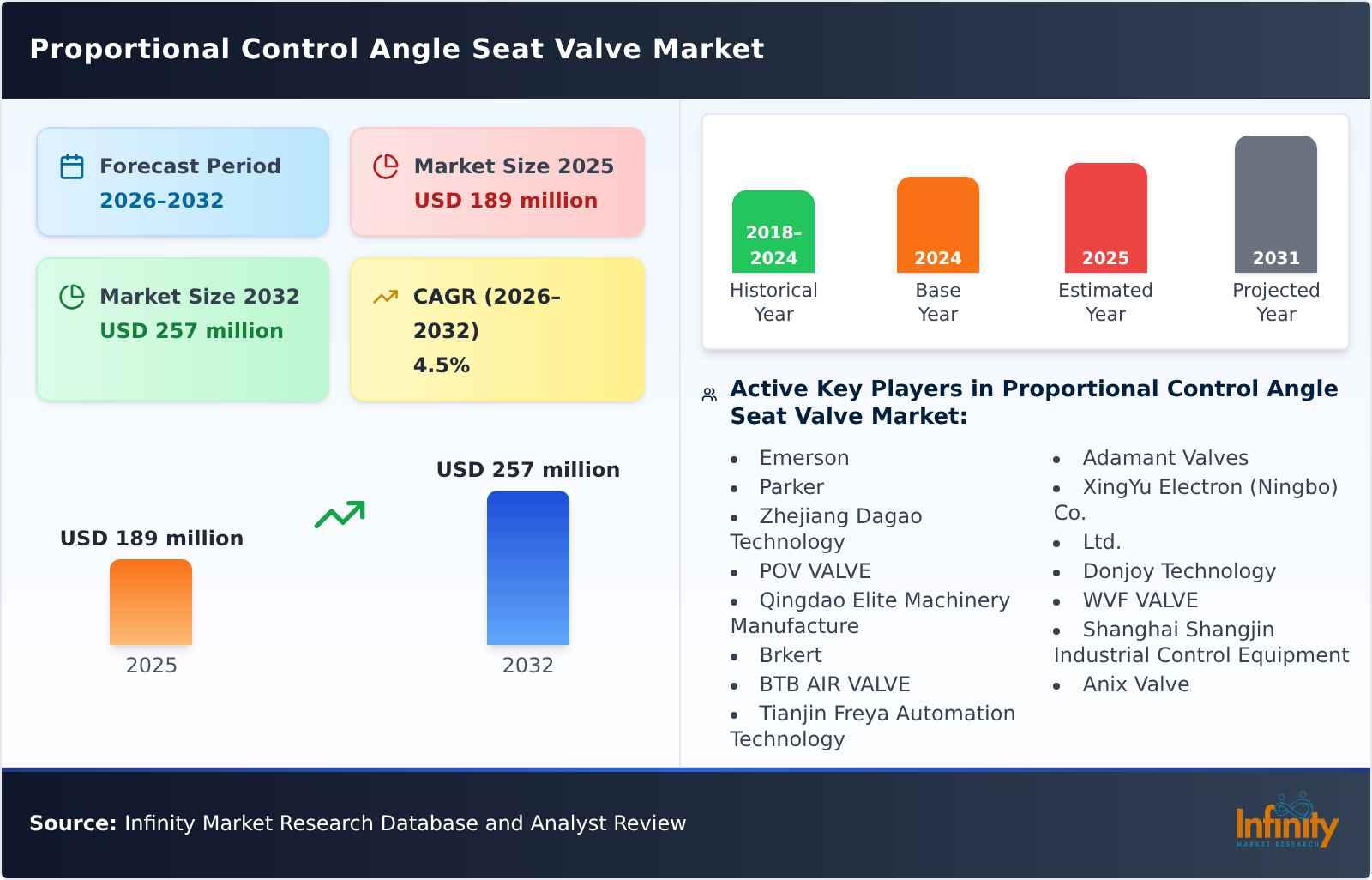 Proportional Control Angle Seat Valve Market

Forecast Period
2026–2032

Market Size 2025
USD 189 million

Market Size 2032
USD 257 million

CAGR (2026–2032)
4.5%

USD 189 million
2025

USD 257 million
2032

2018–2024
Historical Year

2024
Base Year

2025
Estimated Year

2031
Projected Year

Active Key Players in Proportional Control Angle Seat Valve Market:

- Emerson
- Parker
- Zhejiang Dagao Technology
- POV VALVE
- Qingdao Elite Machinery Manufacture
- Brkert
- BTB AIR VALVE
- Tianjin Freya Automation Technology
- Adamant Valves
- XingYu Electron (Ningbo) Co.
- Ltd.
- Donjoy Technology
- WVF VALVE
- Shanghai Shangjin Industrial Control Equipment
- Anix Valve

Source: Infinity Market Research Database and Analyst Review

Infinity
MARKET RESEARCH